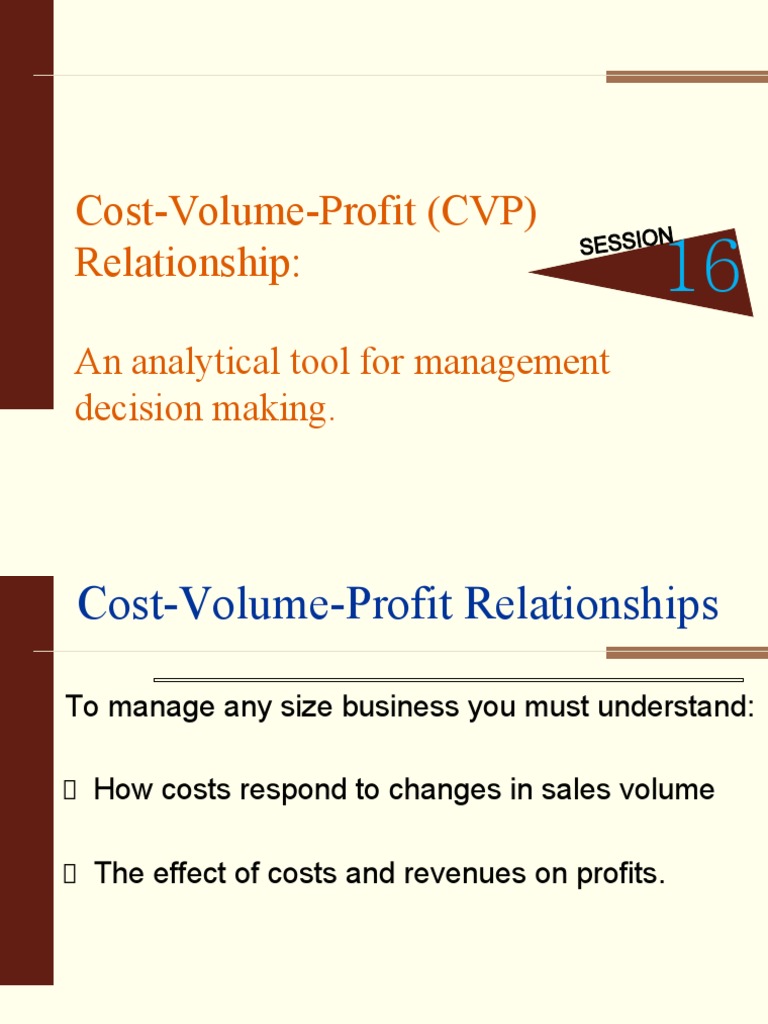 Cost-Volume-Profit (CVP) Relationship:

SESSION 16

An analytical tool for management decision making.

Cost-Volume-Profit Relationships

To manage any size business you must understand:

 How costs respond to changes in sales volume

 The effect of costs and revenues on profits.